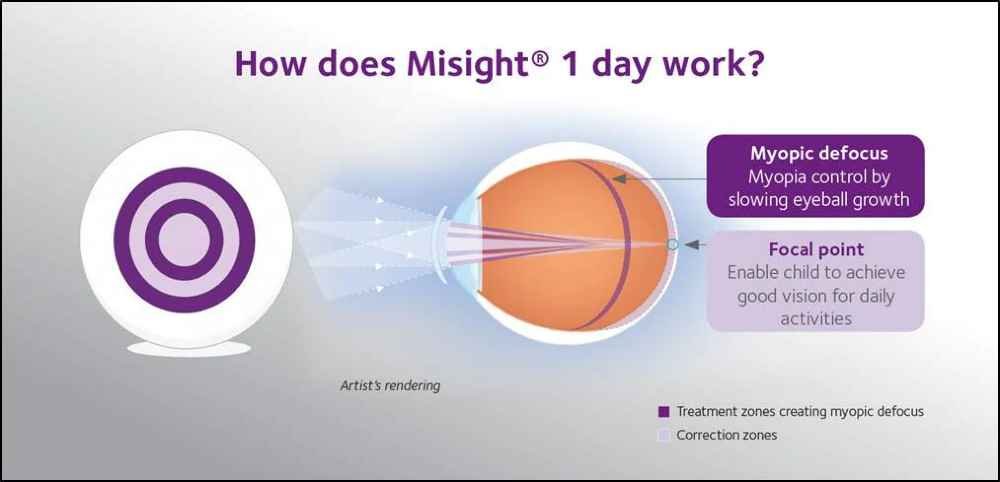 How does Misight® 1 day work?

Myopic defocus
Myopia control by slowing eyeball growth

Focal point
Enable child to achieve good vision for daily activities

Artist's rendering

Treatment zones creating myopic defocus
Correction zones